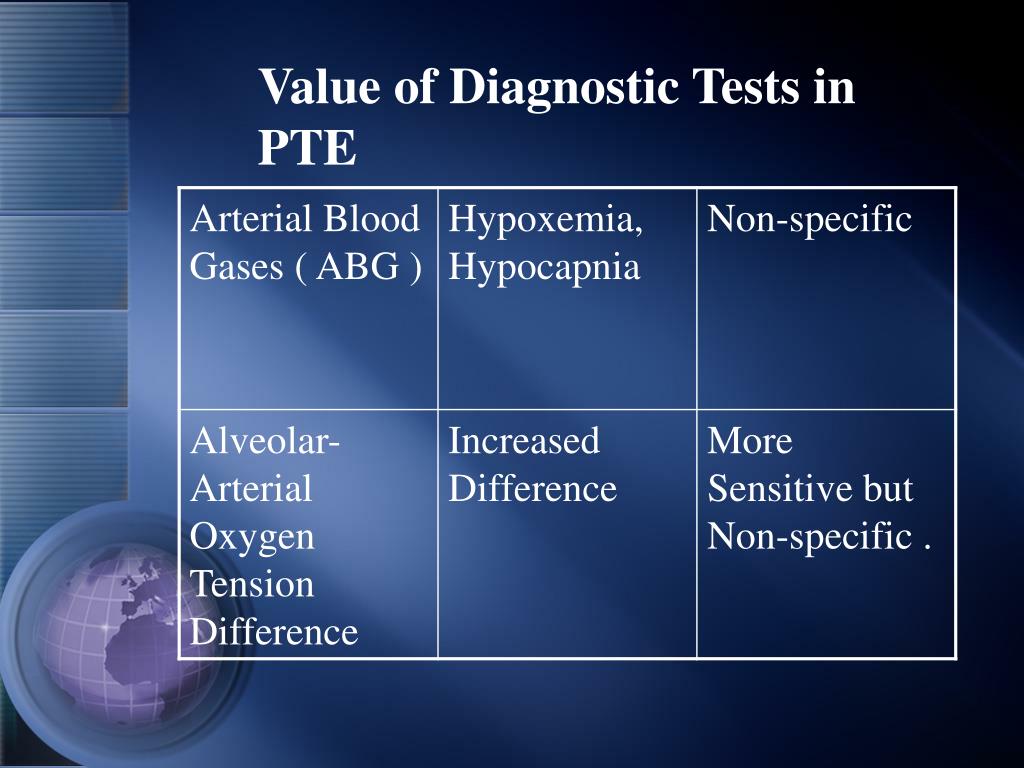 Value of Diagnostic Tests in PTE

| Arterial Blood Gases ( ABG ) | Hypoxemia, Hypocapnia | Non-specific |
|---|---|---|
| Alveolar-Arterial Oxygen Tension Difference | Increased Difference | More Sensitive but Non-specific . |